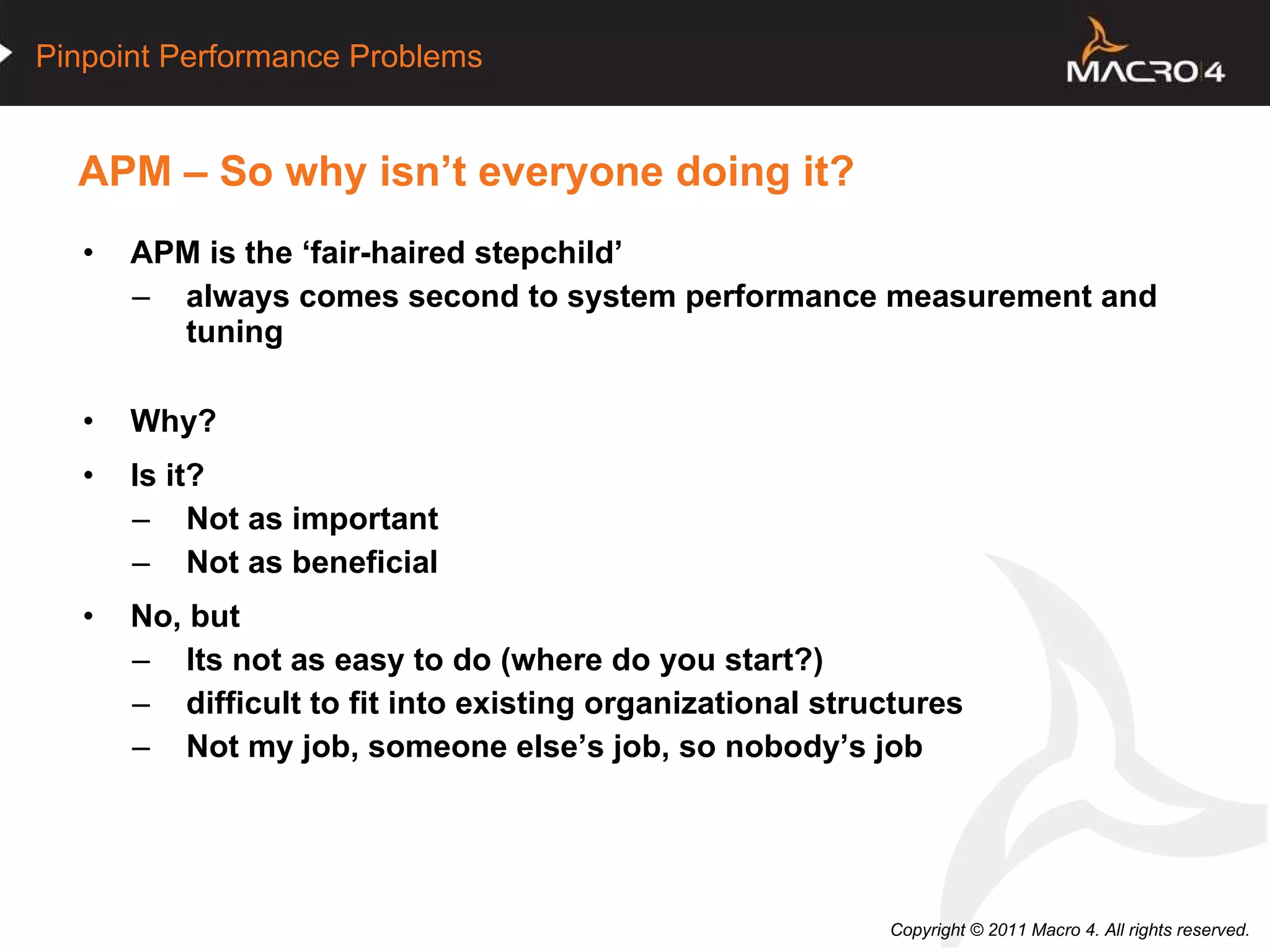 Pinpoint Performance Problems

MACRO 4

APM – So why isn't everyone doing it?

• APM is the 'fair-haired stepchild'
– always comes second to system performance measurement and tuning

• Why?
• Is it?
– Not as important
– Not as beneficial
• No, but
– Its not as easy to do (where do you start?)
– difficult to fit into existing organizational structures
– Not my job, someone else's job, so nobody's job

Copyright © 2011 Macro 4. All rights reserved.